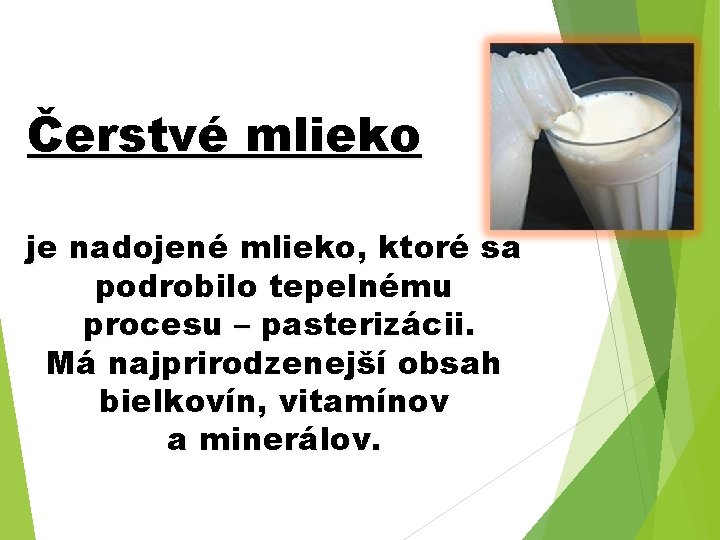 Čerstvé mlieko

je nadojené mlieko, ktoré sa podrobilo tepelnému procesu – pasterizácii. Má najprirodzenejší obsah bielkovín, vitamínov a minerálov.